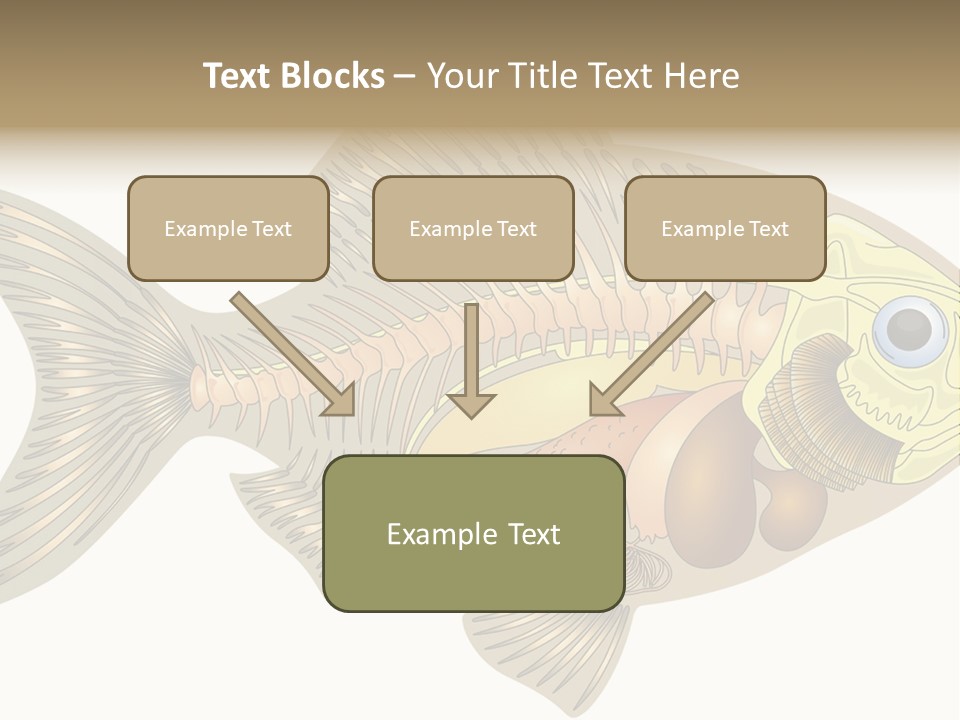 Text Blocks – Your Title Text Here

Example Text

Example Text

Example Text

Example Text